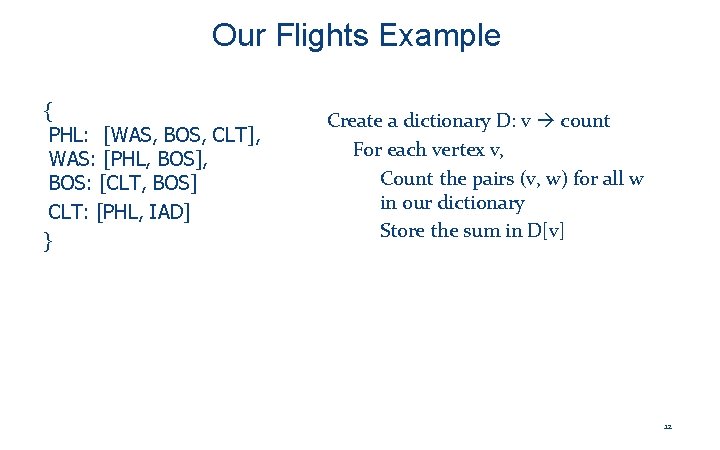 Our Flights Example

{
PHL: [WAS, BOS, CLT],
WAS: [PHL, BOS],
BOS: [CLT, BOS]
CLT: [PHL, IAD]
}

Create a dictionary D: v → count
For each vertex v,
Count the pairs (v, w) for all w in our dictionary
Store the sum in D[v]

12